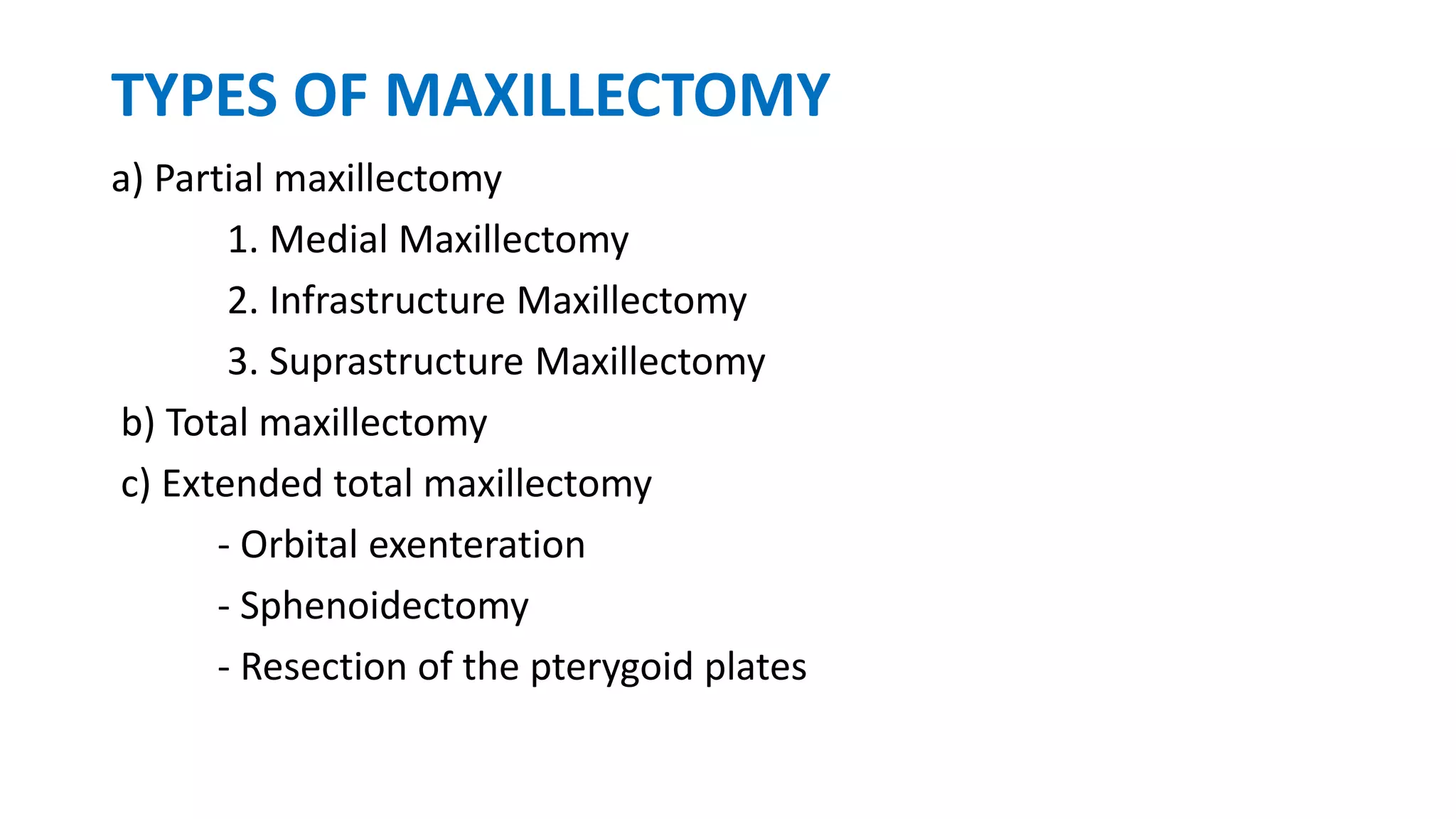 TYPES OF MAXILLECTOMY

a) Partial maxillectomy

1. Medial Maxillectomy

2. Infrastructure Maxillectomy

3. Suprastructure Maxillectomy

b) Total maxillectomy

c) Extended total maxillectomy

- Orbital exenteration

- Sphenoidectomy

- Resection of the pterygoid plates